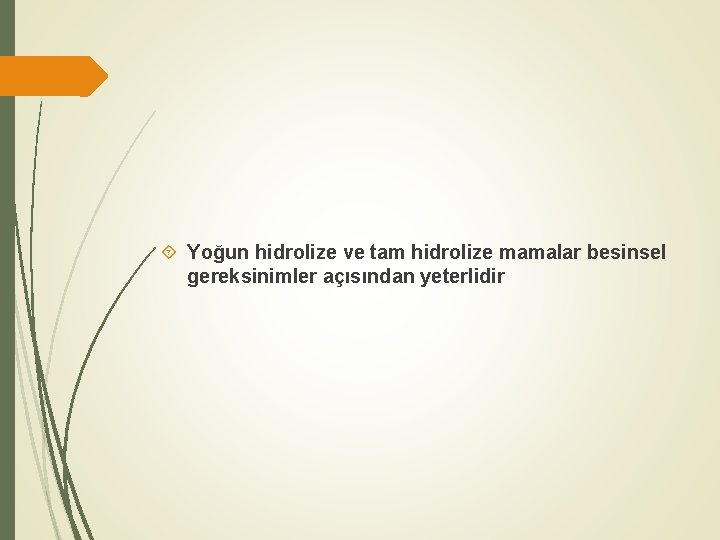 Yoğun hidrolize ve tam hidrolize mamalar besinsel gereksinimler açısından yeterlidir